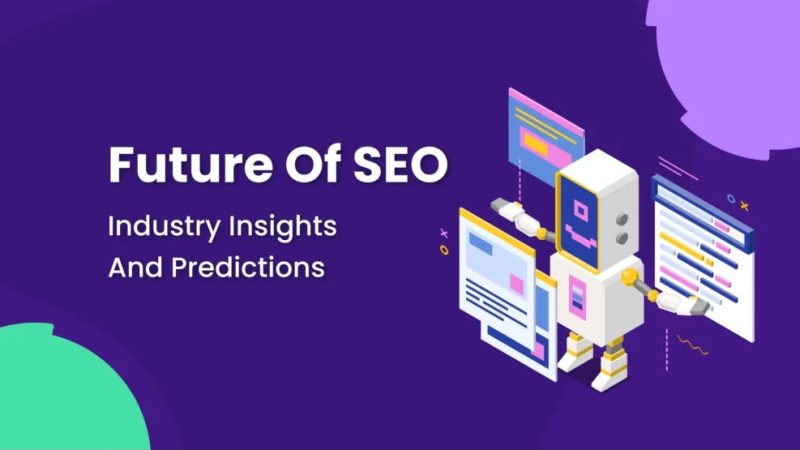 Future Of SEO

Industry Insights And Predictions